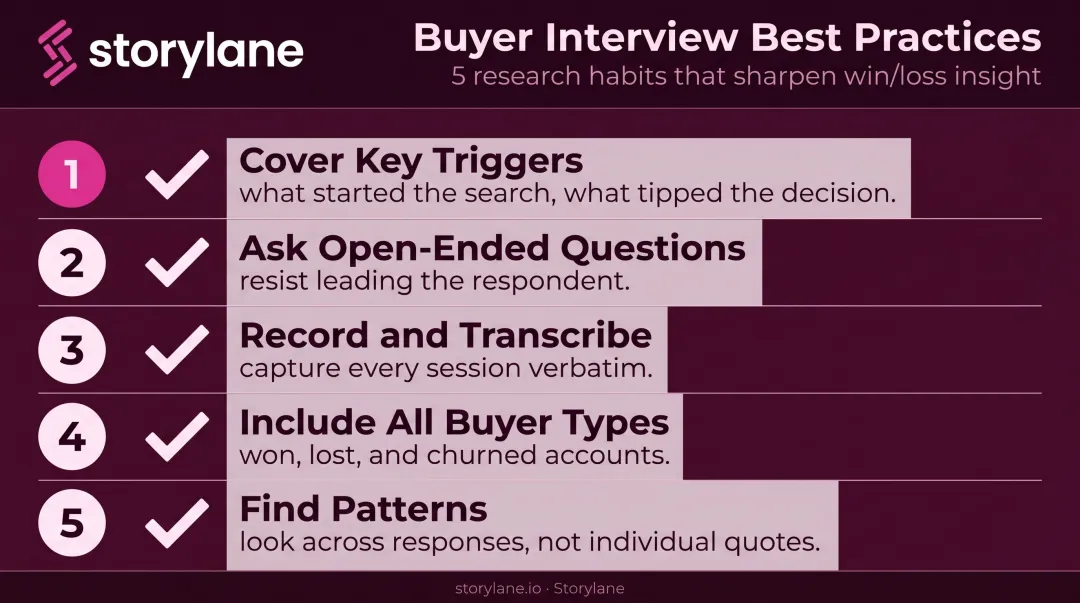 storylane

Buyer Interview Best Practices
5 research habits that sharpen win/loss insight

1 Cover Key Triggers
what started the search, what tipped the decision.

2 Ask Open-Ended Questions
resist leading the respondent.

3 Record and Transcribe
capture every session verbatim.

4 Include All Buyer Types
won, lost, and churned accounts.

5 Find Patterns
look across responses, not individual quotes.

storylane.io · Storylane